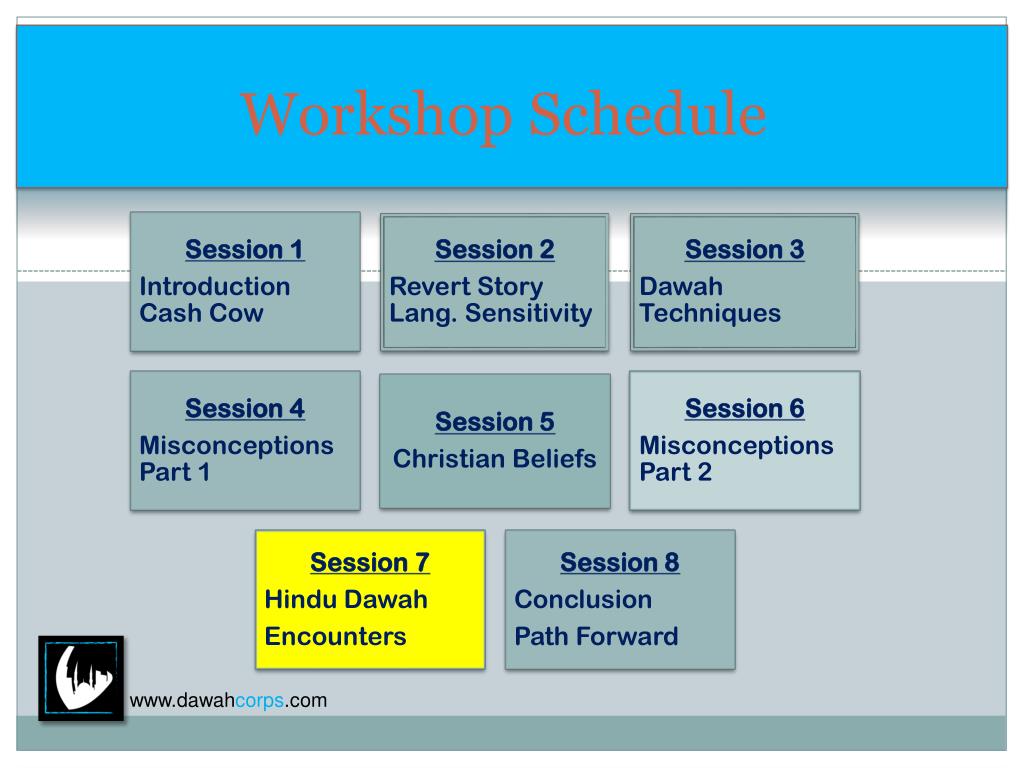 Workshop Schedule

Session 1
Introduction
Cash Cow

Session 2
Revert Story
Lang. Sensitivity

Session 3
Dawah
Techniques

Session 4
Misconceptions
Part 1

Session 5
Christian Beliefs

Session 6
Misconceptions
Part 2

Session 7
Hindu Dawah
Encounters

Session 8
Conclusion
Path Forward

www.dawahcorps.com